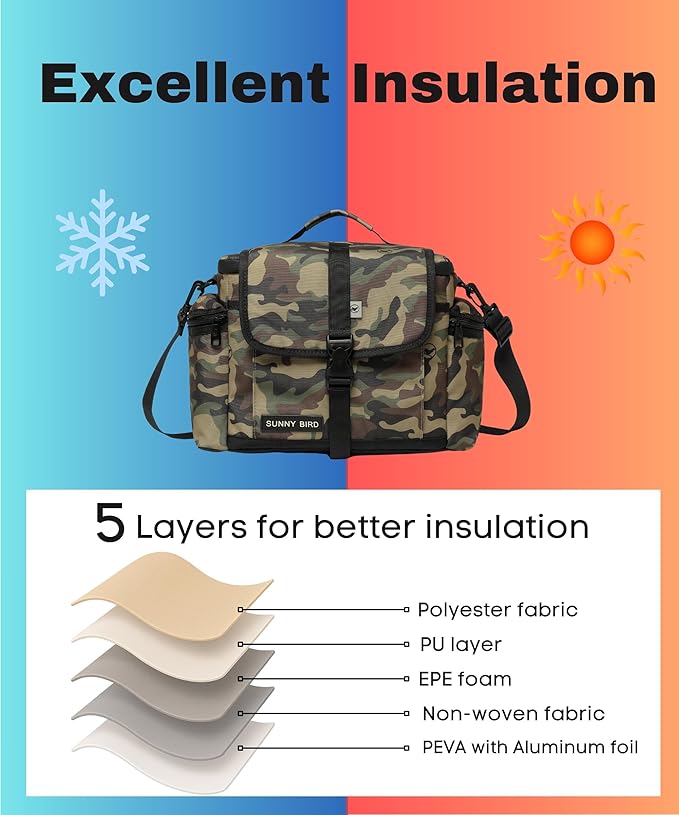 Excellent Insulation

SUNNY BIRD

5 Layers for better insulation

Polyester fabric
PU layer
EPE foam
Non-woven fabric
PEVA with Aluminum foil